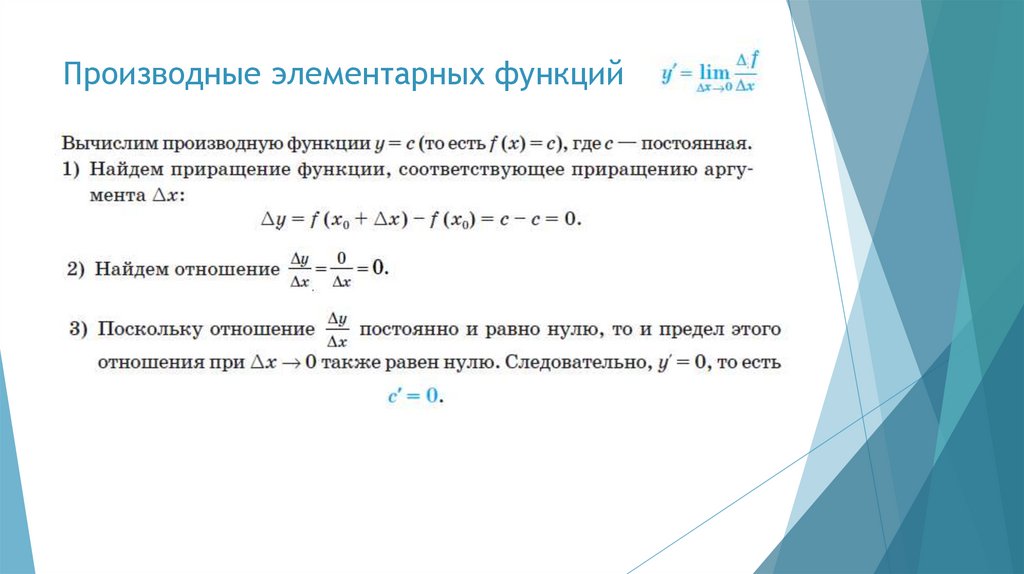 Производные элементарных функций $y' = \lim_{\Delta x \to 0} \frac{\Delta f}{\Delta x}$

Вычислим производную функции $y = c$ (то есть $f(x) = c$), где $c$ — постоянная.
1) Найдем приращение функции, соответствующее приращению аргумента $\Delta x$:
$\Delta y = f(x_0 + \Delta x) - f(x_0) = c - c = 0.$

2) Найдем отношение $\frac{\Delta y}{\Delta x} = \frac{0}{\Delta x} = 0.$

3) Поскольку отношение $\frac{\Delta y}{\Delta x}$ постоянно и равно нулю, то и предел этого отношения при $\Delta x \to 0$ также равен нулю. Следовательно, $y' = 0$, то есть
$c' = 0.$